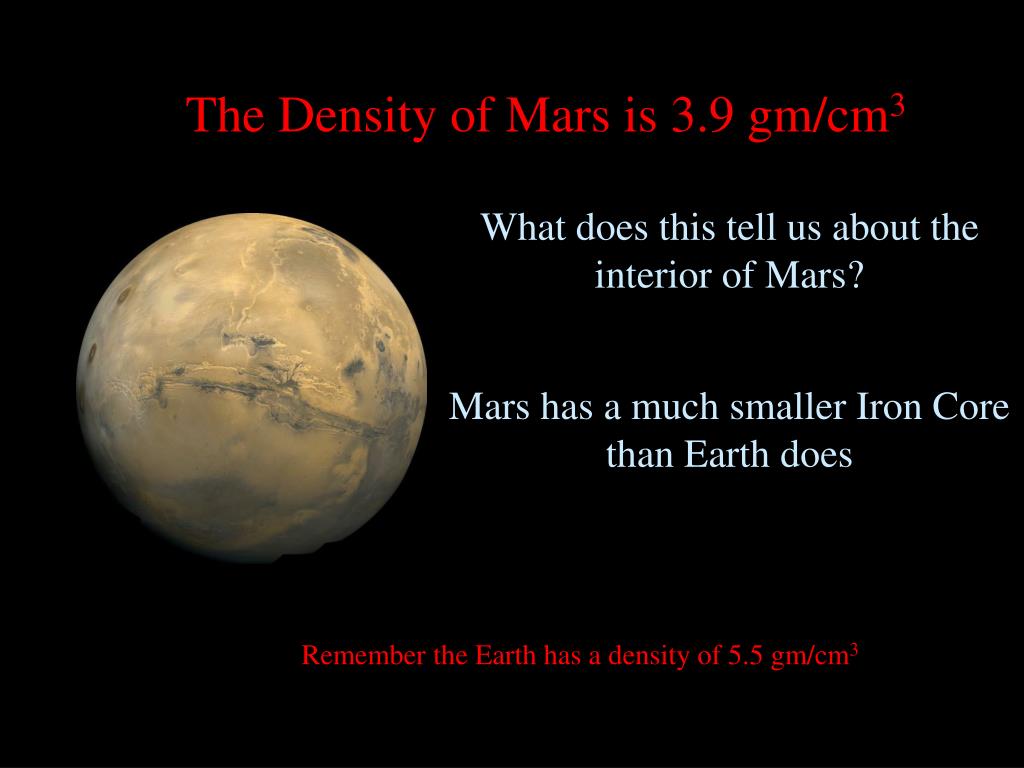 The Density of Mars is 3.9 gm/cm$^3$

What does this tell us about the interior of Mars?

Mars has a much smaller Iron Core than Earth does

Remember the Earth has a density of 5.5 gm/cm$^3$